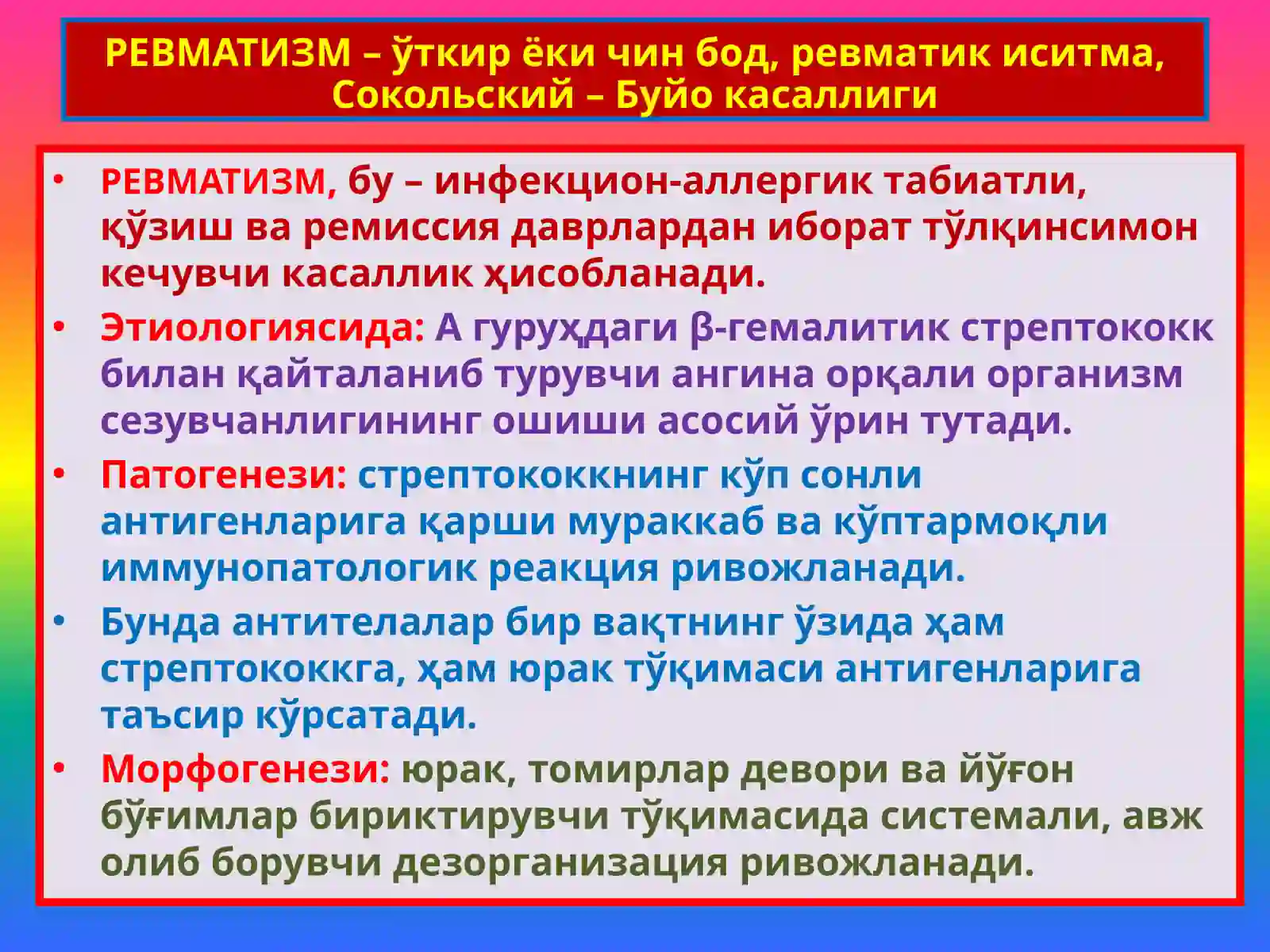 РЕВМАТИЗМ – ўткир ёки чин бод, ревматик иситма, Сокольский – Буйо касаллиги

• РЕВМАТИЗМ, бу – инфекцион-аллергик табиатли, қўзиш ва ремиссия даврлардан иборат тўлқинсимон кечувчи касаллик ҳисобланади.

• Этиологиясида: А гуруҳдаги β-гемалитик стрептококк билан қайталаниб турувчи ангина орқали организм сезувчанлигининг ошиши асосий ўрин тутади.

• Патогенези: стрептококкнинг кўп сонли антигенларига қарши мураккаб ва кўптармоқли иммунопатологик реакция ривожланади.

• Бунда антителалар бир вақтнинг ўзида ҳам стрептококкга, ҳам юрак тўқимаси антигенларига таъсир кўрсатади.

• Морфогенези: юрак, томирлар девори ва йўғон бўғимлар бириктирувчи тўқимасида системали, авж олиб борувчи дезорганизация ривожланади.